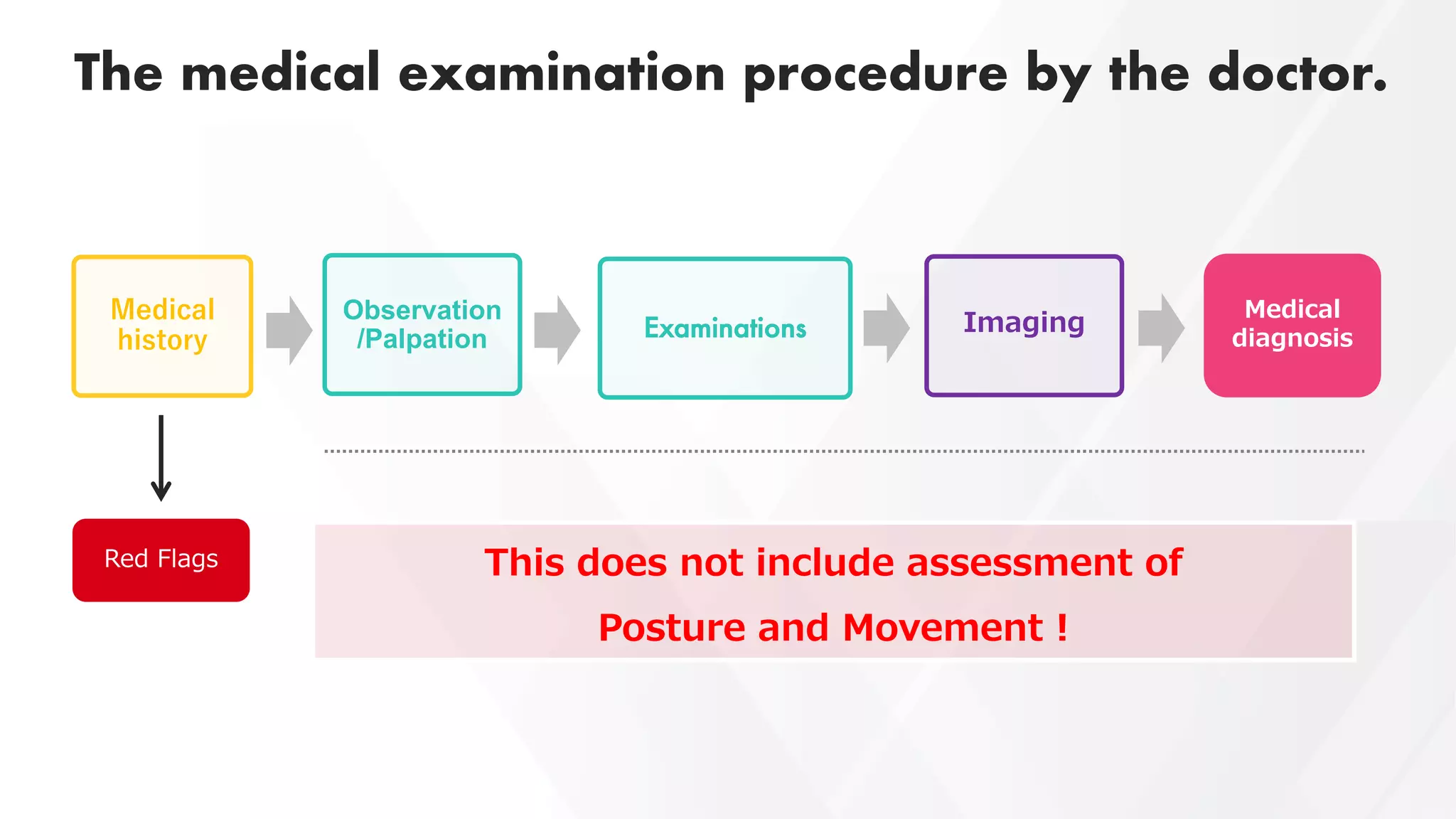 The medical examination procedure by the doctor.

Medical history

Observation /Palpation

Examinations

Imaging

Medical diagnosis

Red Flags

This does not include assessment of Posture and Movement !